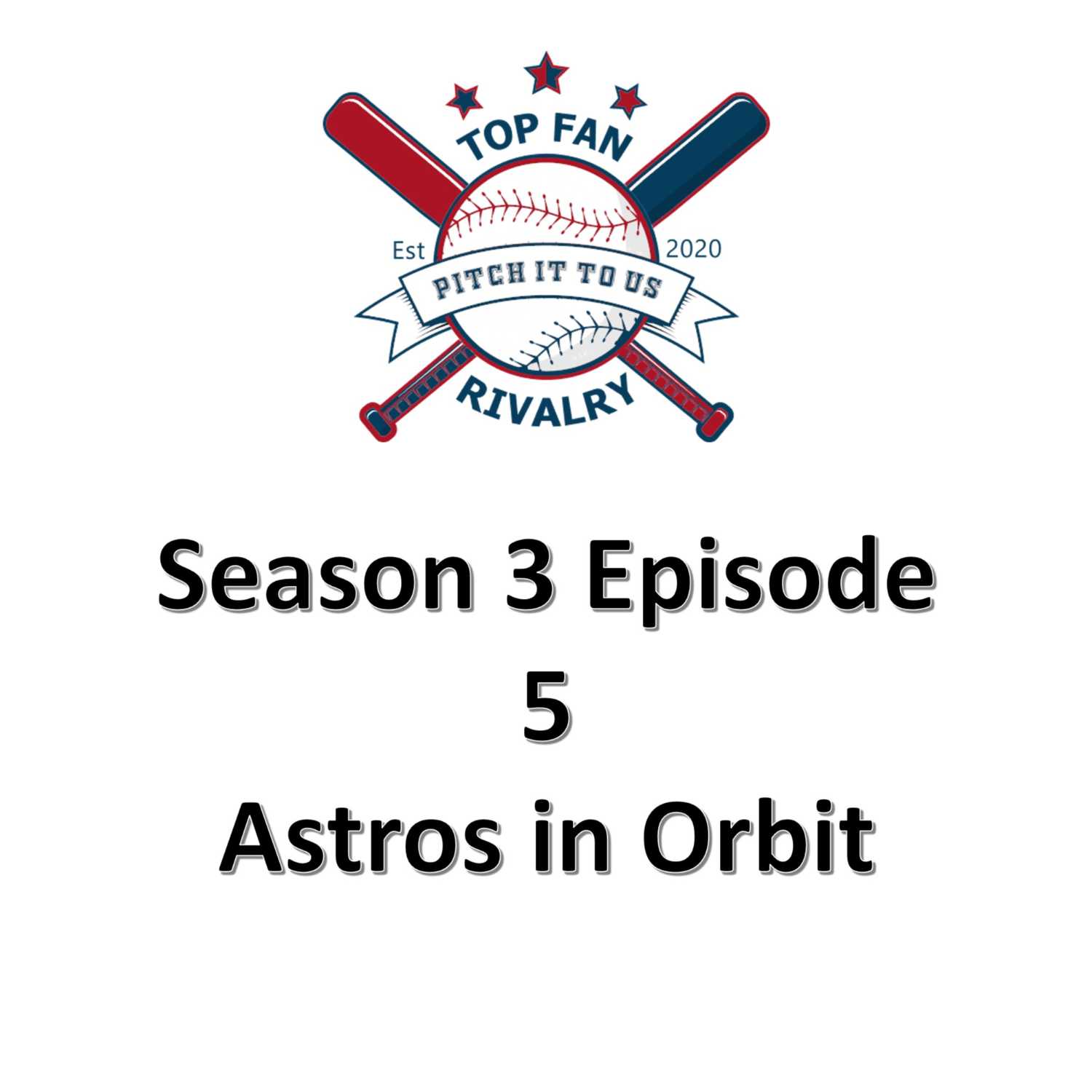 TOP FAN
Est 2020
PITCH IT TO US
RIVALRY

Season 3 Episode 5
Astros in Orbit